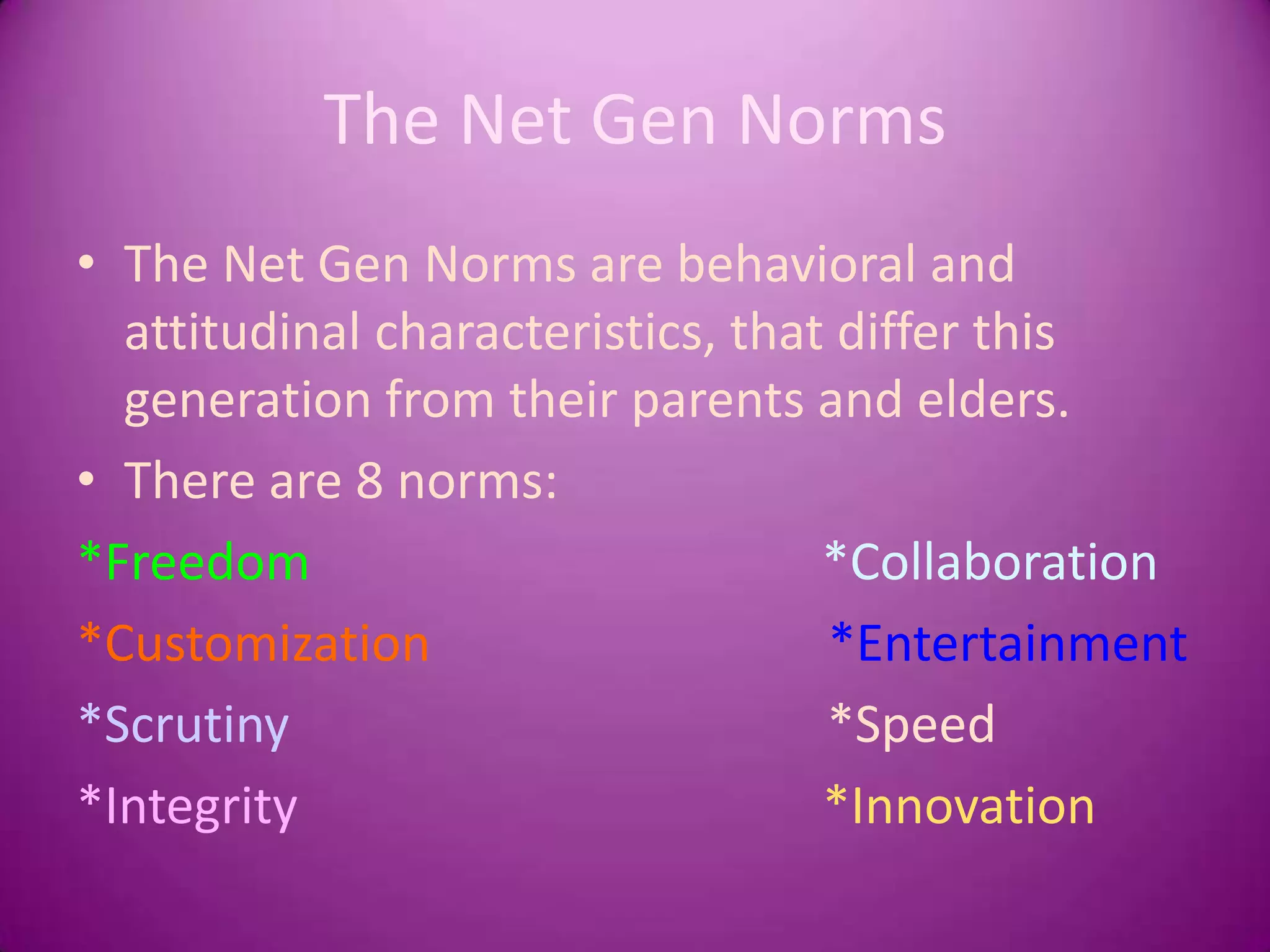 The Net Gen Norms

• The Net Gen Norms are behavioral and attitudinal characteristics, that differ this generation from their parents and elders.

• There are 8 norms:

*Freedom

*Customization

*Scrutiny

*Integrity

*Collaboration

*Entertainment

*Speed

*Innovation